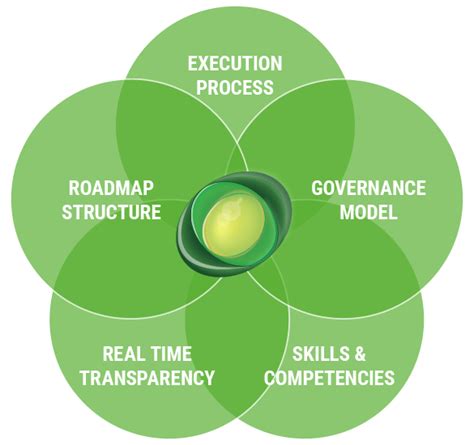 EXECUTION PROCESS

ROADMAP STRUCTURE

GOVERNANCE MODEL

REAL TIME TRANSPARENCY

SKILLS & COMPETENCIES